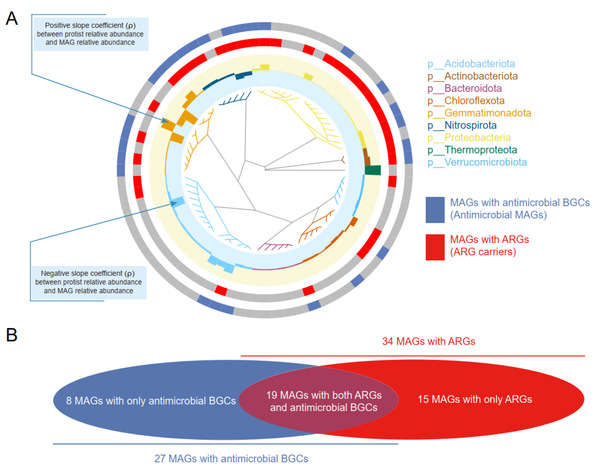 A

Positive slope coefficient (ρ) between protist relative abundance and MAG relative abundance

Negative slope coefficient (ρ) between protist relative abundance and MAG relative abundance

p__Acidobacteriota
p__Actinobacteriota
p__Bacteroidota
p__Chloroflexota
p__Gemmatimonadota
p__Nitrospirota
p__Proteobacteria
p__Thermoproteota
p__Verrucomicrobiota

MAGs with antimicrobial BGCs (Antimicrobial MAGs)

MAGs with ARGs (ARG carriers)

B

34 MAGs with ARGs

8 MAGs with only antimicrobial BGCs

19 MAGs with both ARGs and antimicrobial BGCs

15 MAGs with only ARGs

27 MAGs with antimicrobial BGCs